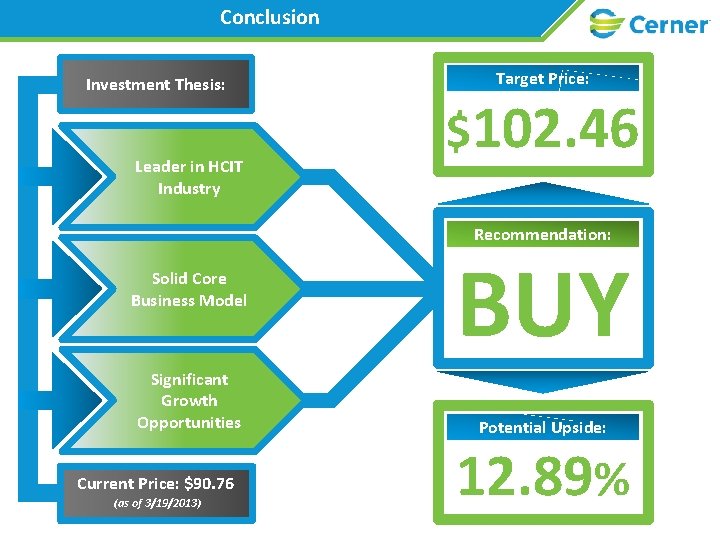 Conclusion

Cerner

Investment Thesis:

Leader in HCIT Industry

Solid Core Business Model

Significant Growth Opportunities

Current Price: $90.76
(as of 3/19/2013)

Target Price:

$102.46

Recommendation:

BUY

Potential Upside:

12.89%